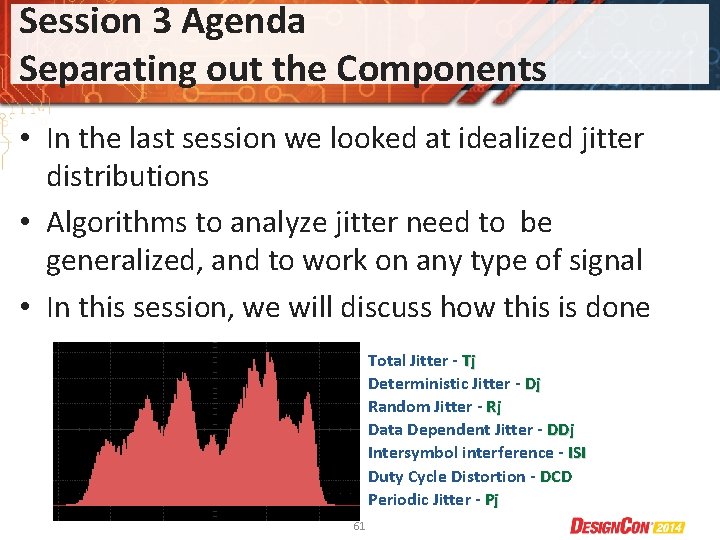 Session 3 Agenda
Separating out the Components

• In the last session we looked at idealized jitter distributions

• Algorithms to analyze jitter need to be generalized, and to work on any type of signal

• In this session, we will discuss how this is done

Total Jitter - Tj
Deterministic Jitter - Dj
Random Jitter - Rj
Data Dependent Jitter - DDj
Intersymbol interference - ISI
Duty Cycle Distortion - DCD
Periodic Jitter - Pj

61

DESIGNCON 2014